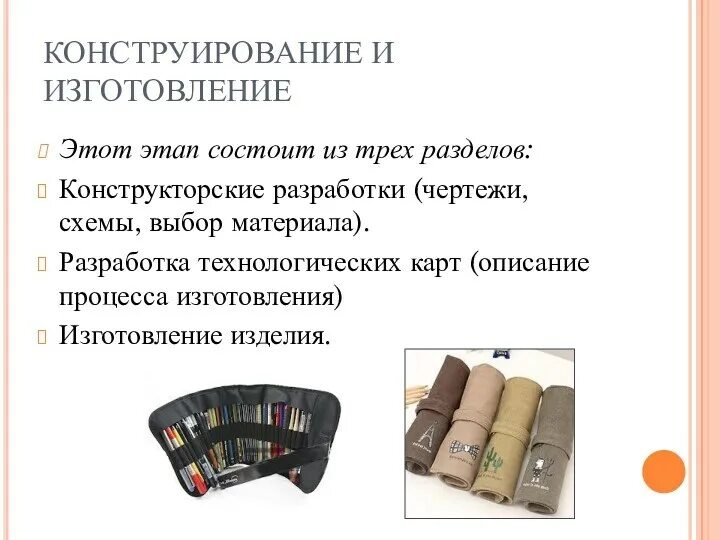 КОНСТРУИРОВАНИЕ И ИЗГОТОВЛЕНИЕ

Этот этап состоит из трех разделов:

Конструкторские разработки (чертежи, схемы, выбор материала).

Разработка технологических карт (описание процесса изготовления)

Изготовление изделия.